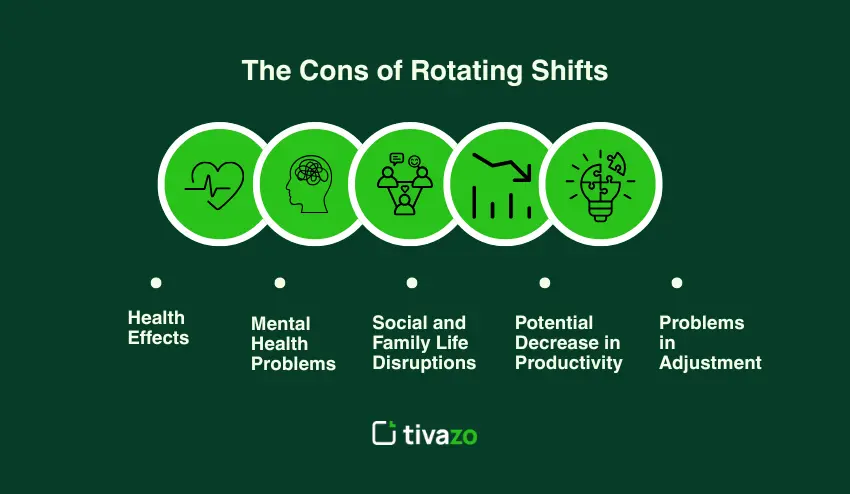 The Cons of Rotating Shifts

Health Effects

Mental Health Problems

Social and Family Life Disruptions

Potential Decrease in Productivity

Problems in Adjustment

tivazo